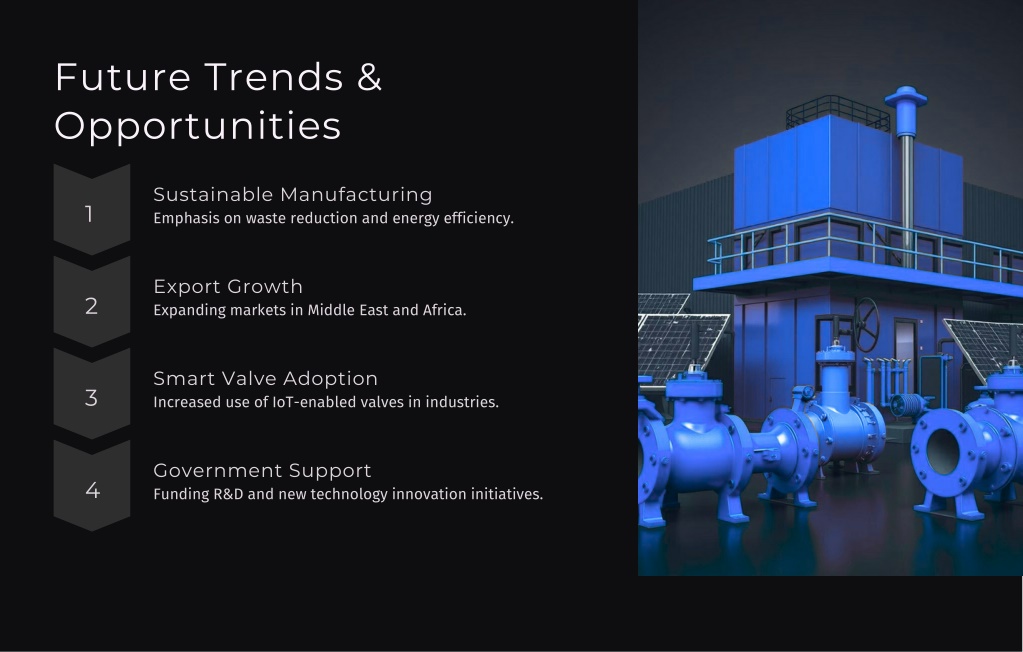 Future Trends & Opportunities

1

Sustainable Manufacturing

Emphasis on waste reduction and energy efficiency.

2

Export Growth

Expanding markets in Middle East and Africa.

3

Smart Valve Adoption

Increased use of IoT-enabled valves in industries.

4

Government Support

Funding R&D and new technology innovation initiatives.